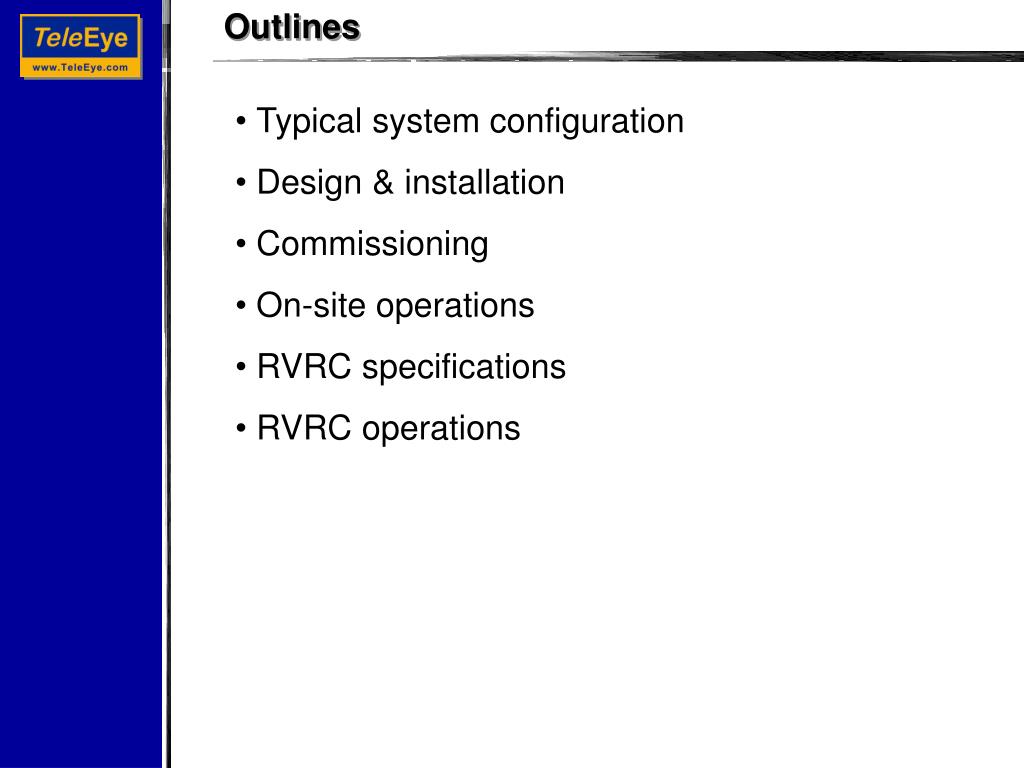 TeleEye
www.TeleEye.com

Outlines

• Typical system configuration
• Design & installation
• Commissioning
• On-site operations
• RVRC specifications
• RVRC operations